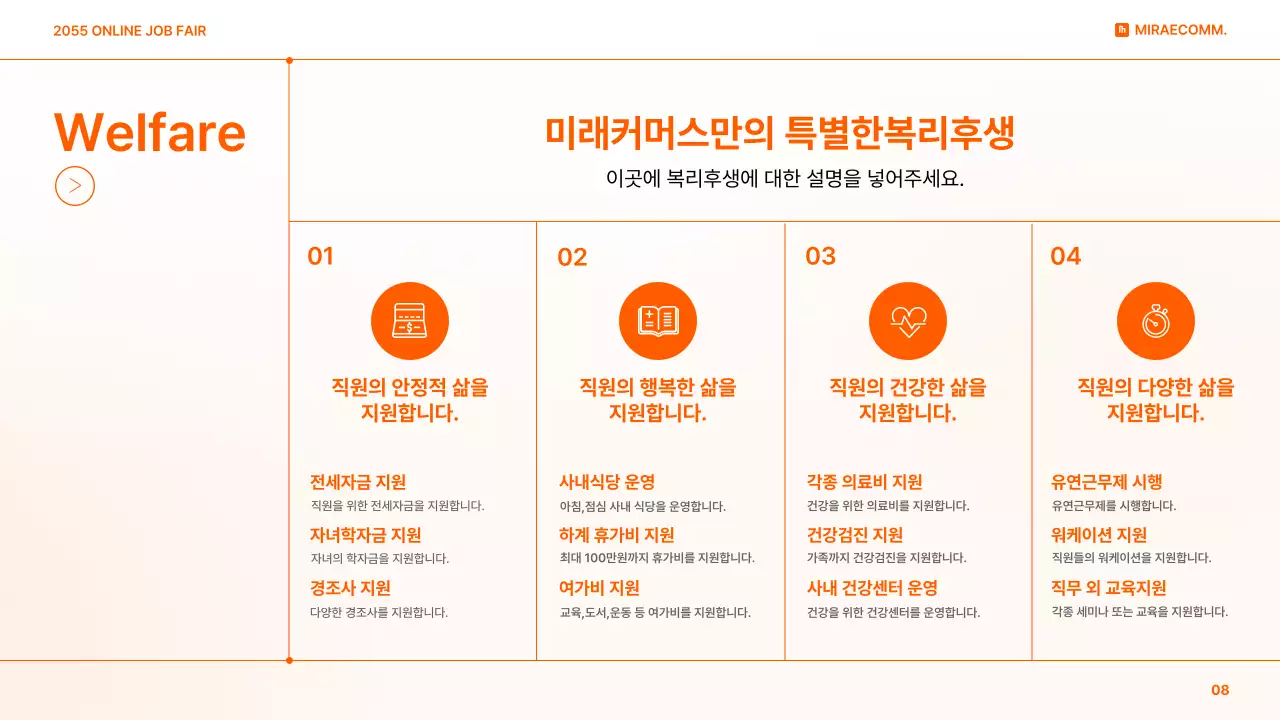 2055 ONLINE JOB FAIR

MIRAECOMM.

Welfare

미래커머스만의 특별한복리후생

이곳에 복리후생에 대한 설명을 넣어주세요.

01

직원의 안정적 삶을 지원합니다.

전세자금 지원
직원을 위한 전세자금을 지원합니다.

자녀학자금 지원
자녀의 학자금을 지원합니다.

경조사 지원
다양한 경조사를 지원합니다.

02

직원의 행복한 삶을 지원합니다.

사내식당 운영
아침,점심 사내 식당을 운영합니다.

하계 휴가비 지원
최대 100만원까지 휴가비를 지원합니다.

여가비 지원
교육,도서,운동 등 여가비를 지원합니다.

03

직원의 건강한 삶을 지원합니다.

각종 의료비 지원
건강을 위한 의료비를 지원합니다.

건강검진 지원
가족까지 건강검진을 지원합니다.

사내 건강센터 운영
건강을 위한 건강센터를 운영합니다.

04

직원의 다양한 삶을 지원합니다.

유연근무제 시행
유연근무제를 시행합니다.

워케이션 지원
직원들의 워케이션을 지원합니다.

직무 외 교육지원
각종 세미나 또는 교육을 지원합니다.

08